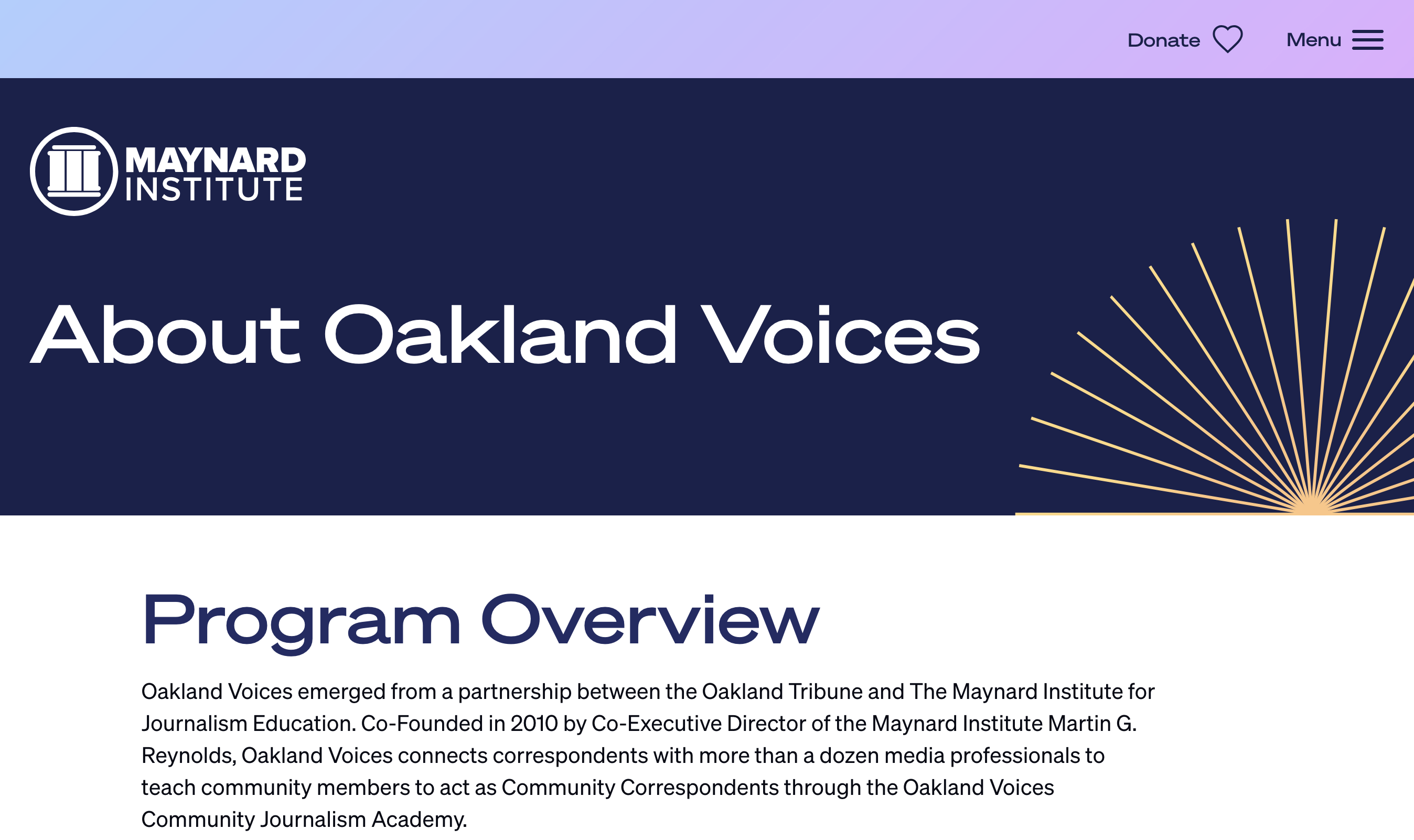 Donate Menu

MAYNARD INSTITUTE

About Oakland Voices

Program Overview

Oakland Voices emerged from a partnership between the Oakland Tribune and The Maynard Institute for Journalism Education. Co-Founded in 2010 by Co-Executive Director of the Maynard Institute Martin G. Reynolds, Oakland Voices connects correspondents with more than a dozen media professionals to teach community members to act as Community Correspondents through the Oakland Voices Community Journalism Academy.